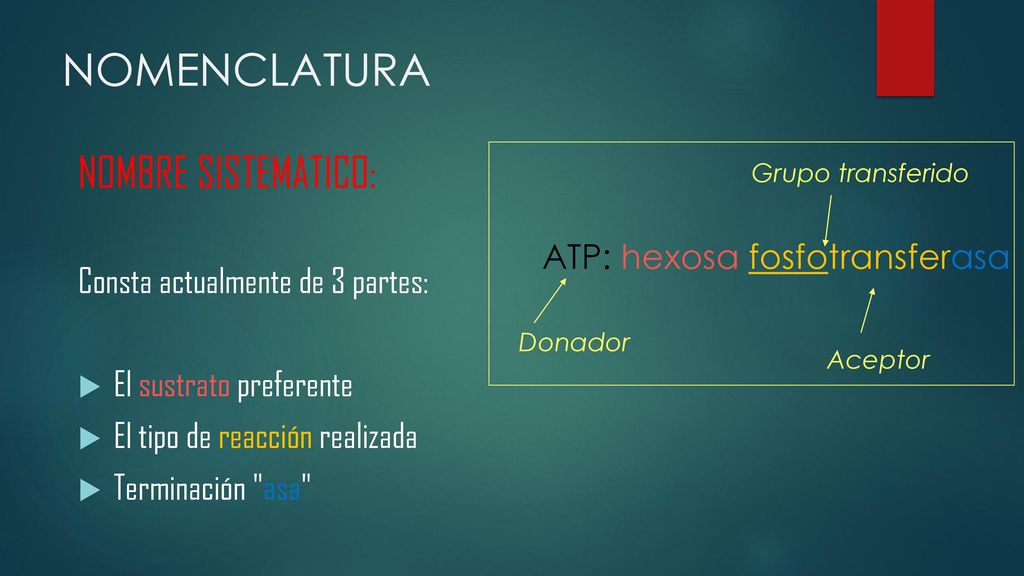 NOMENCLATURA

NOMBRE SISTEMATICO:

Consta actualmente de 3 partes:

El sustrato preferente
El tipo de reacción realizada
Terminación "asa"

Grupo transferido

ATP: hexosa fosfotransferasa

Donador

Aceptor